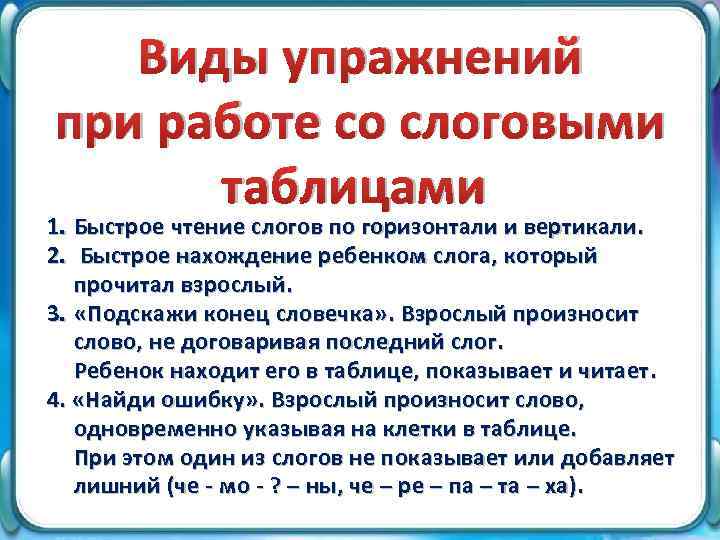 Виды упражнений при работе со слоговыми таблицами

1. Быстрое чтение слогов по горизонтали и вертикали.
2. Быстрое нахождение ребенком слога, который прочитал взрослый.
3. «Подскажи конец словечка». Взрослый произносит слово, не договаривая последний слог.
Ребенок находит его в таблице, показывает и читает.
4. «Найди ошибку». Взрослый произносит слово, одновременно указывая на клетки в таблице.
При этом один из слогов не показывает или добавляет лишний (че - мо - ? – ны, че – ре – па – та – ха).